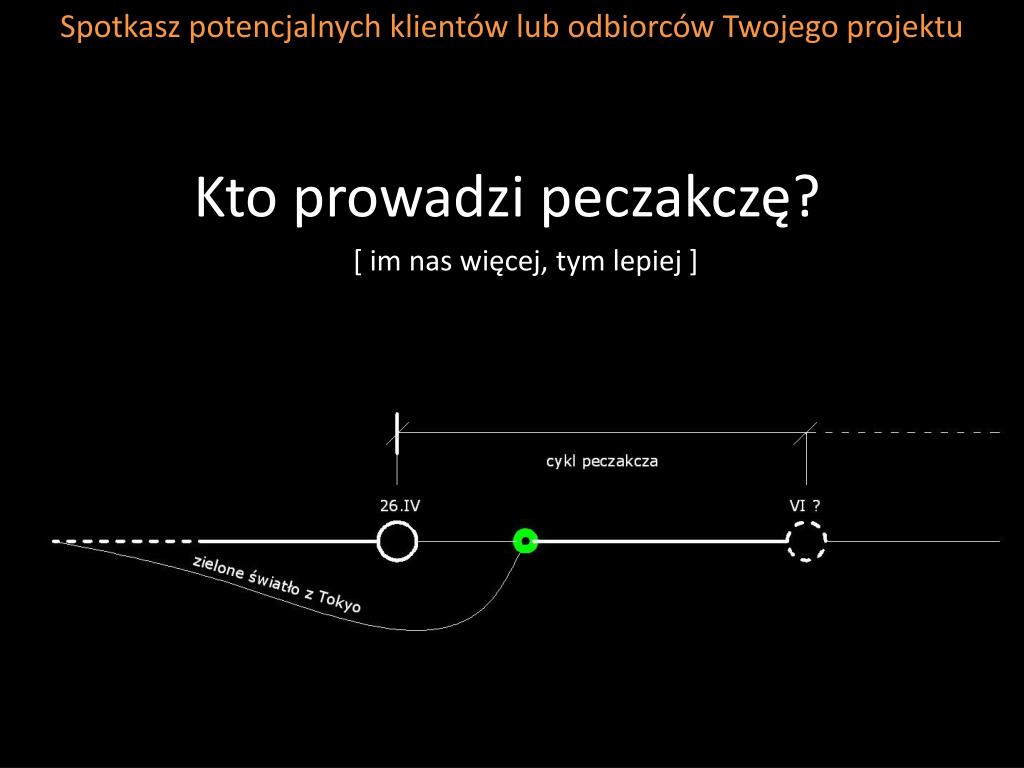 Spotkasz potencjalnych klientów lub odbiorców Twojego projektu

Kto prowadzi peczakczę?

[ im nas więcej, tym lepiej ]

cykl peczakcza

26.IV

VI ?

zielone światło z Tokyo